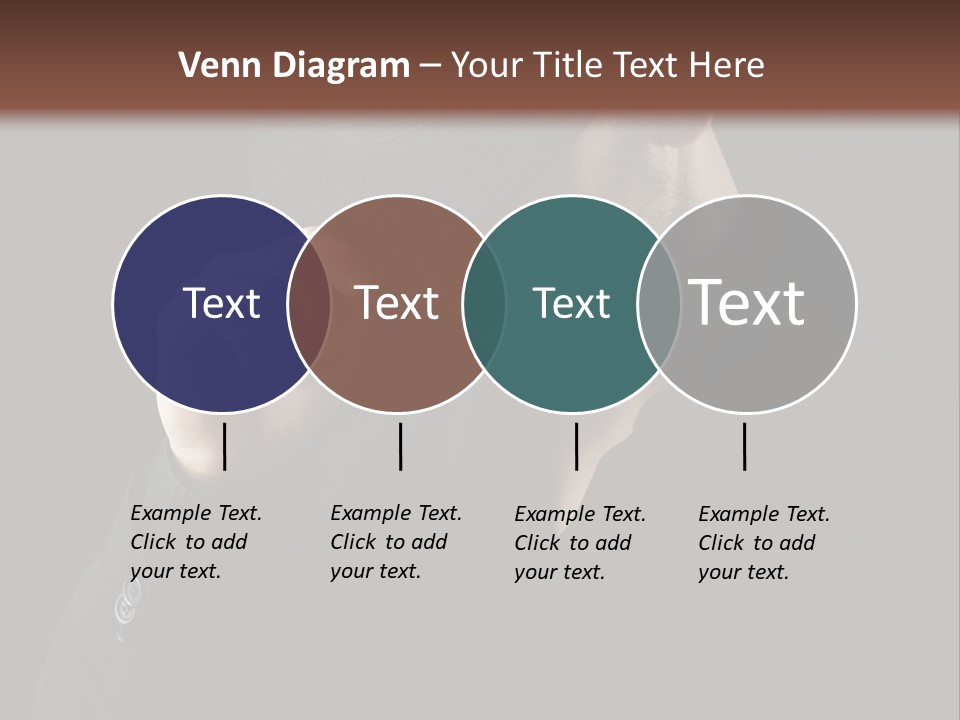 Venn Diagram – Your Title Text Here

Text

Text

Text

Text

Example Text. Click to add your text.

Example Text. Click to add your text.

Example Text. Click to add your text.

Example Text. Click to add your text.